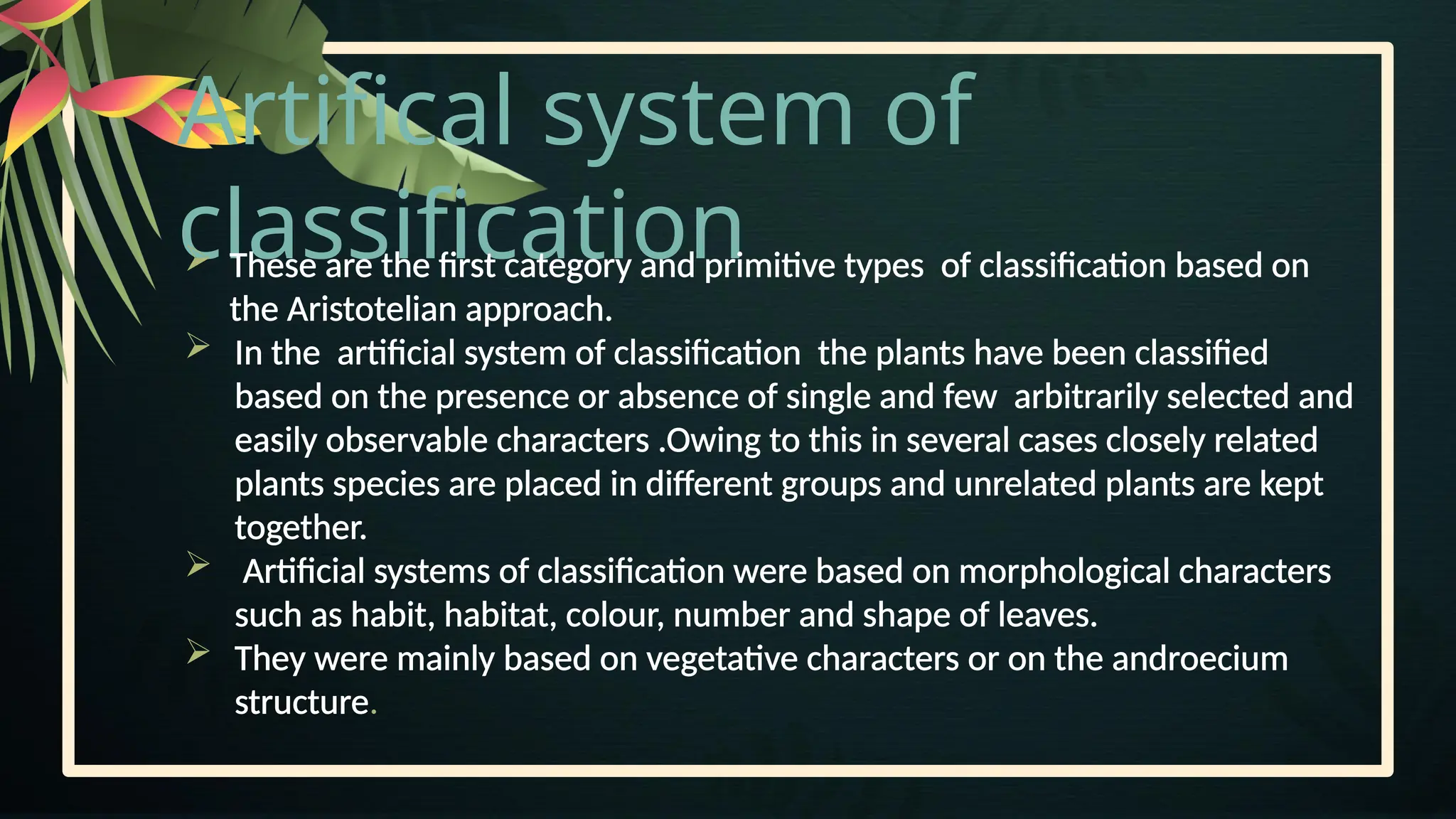 Artifical system of classification

➢ These are the first category and primitive types of classification based on the Aristotelian approach.

➢ In the artificial system of classification the plants have been classified based on the presence or absence of single and few arbitrarily selected and easily observable characters .Owing to this in several cases closely related plants species are placed in different groups and unrelated plants are kept together.

➢ Artificial systems of classification were based on morphological characters such as habit, habitat, colour, number and shape of leaves.

➢ They were mainly based on vegetative characters or on the androecium structure.